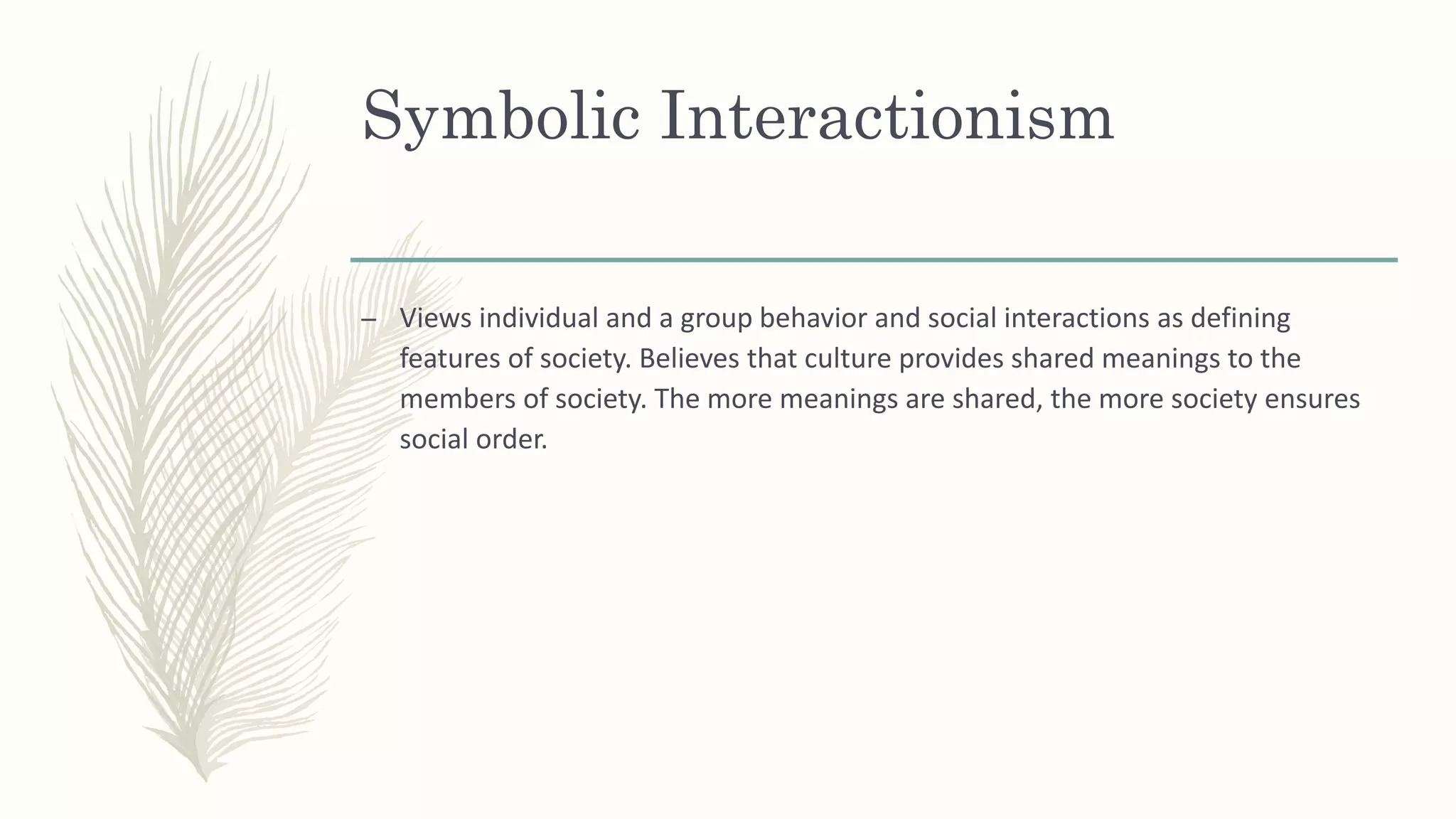 Symbolic Interactionism

– Views individual and a group behavior and social interactions as defining features of society. Believes that culture provides shared meanings to the members of society. The more meanings are shared, the more society ensures social order.